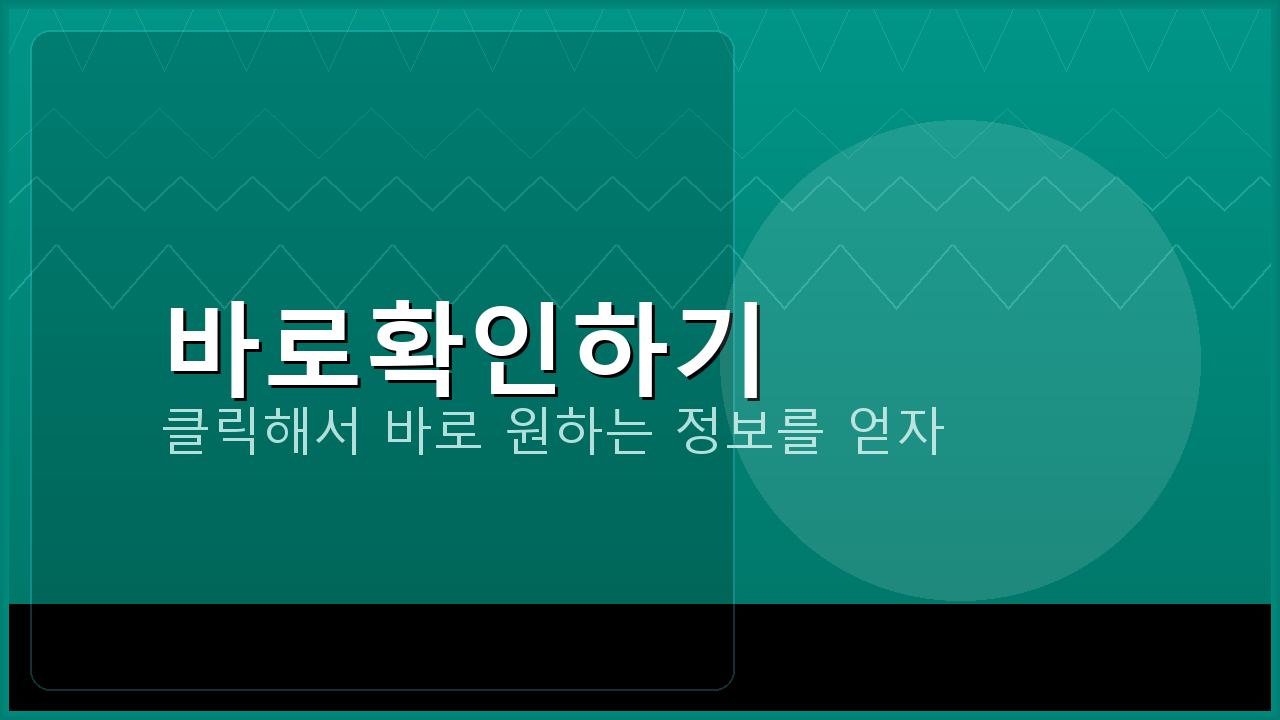 바로확인하기
클릭해서 바로 원하는 정보를 얻자